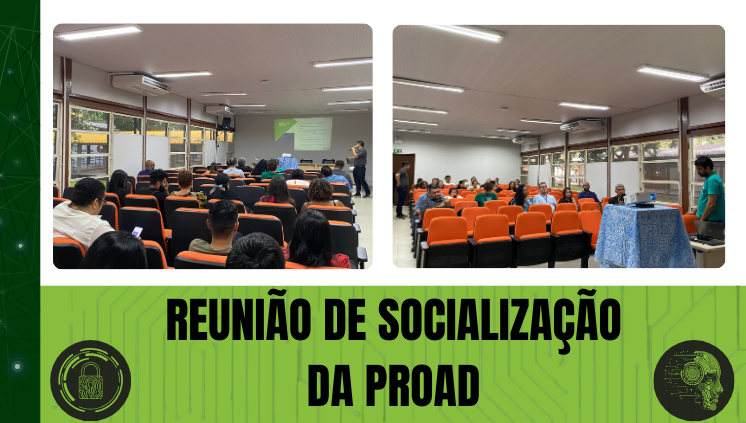 REUNIÃO DE SOCIALIZAÇÃO DA PROAD